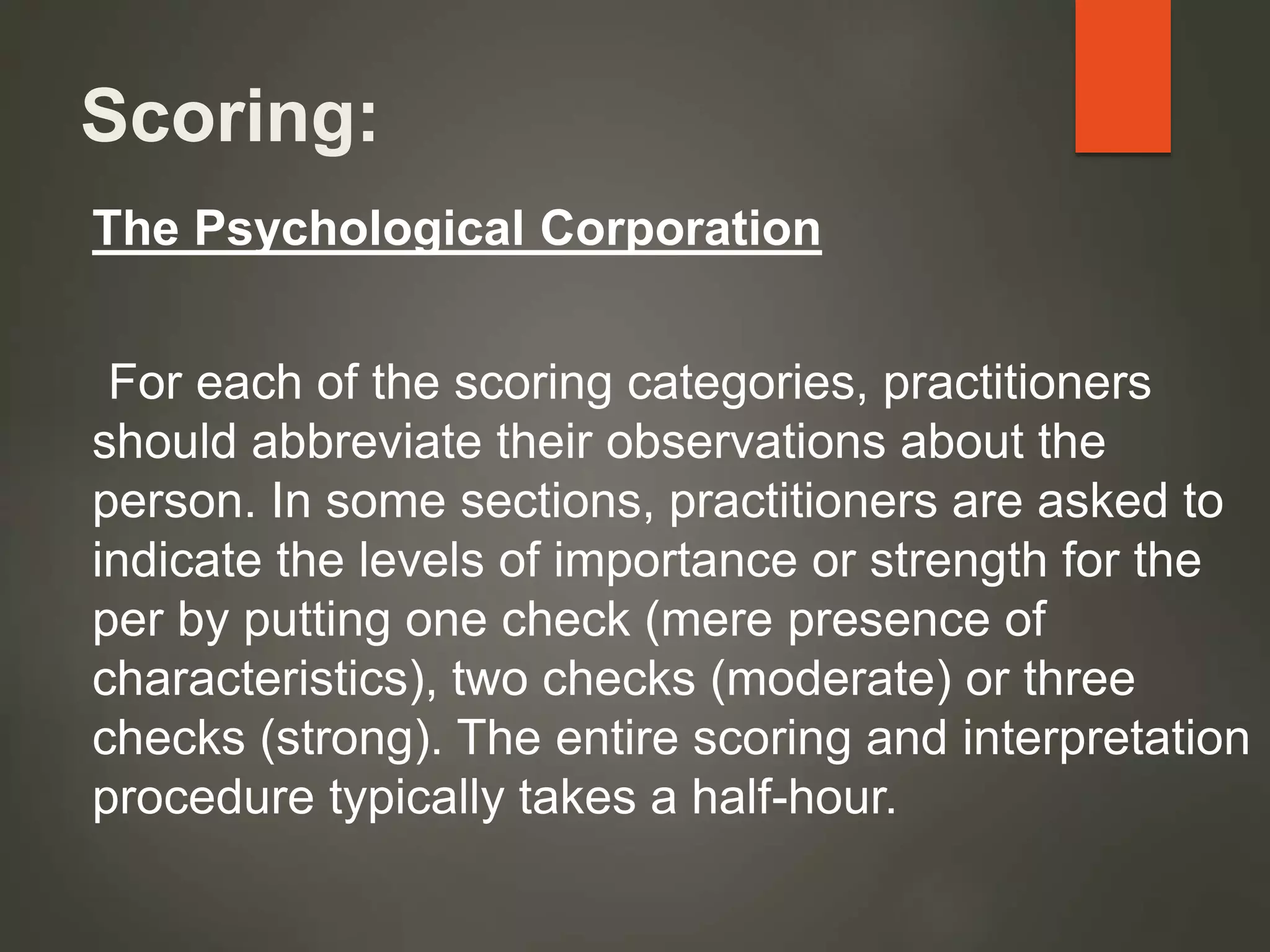 Scoring:

The Psychological Corporation

For each of the scoring categories, practitioners should abbreviate their observations about the person. In some sections, practitioners are asked to indicate the levels of importance or strength for the per by putting one check (mere presence of characteristics), two checks (moderate) or three checks (strong). The entire scoring and interpretation procedure typically takes a half-hour.